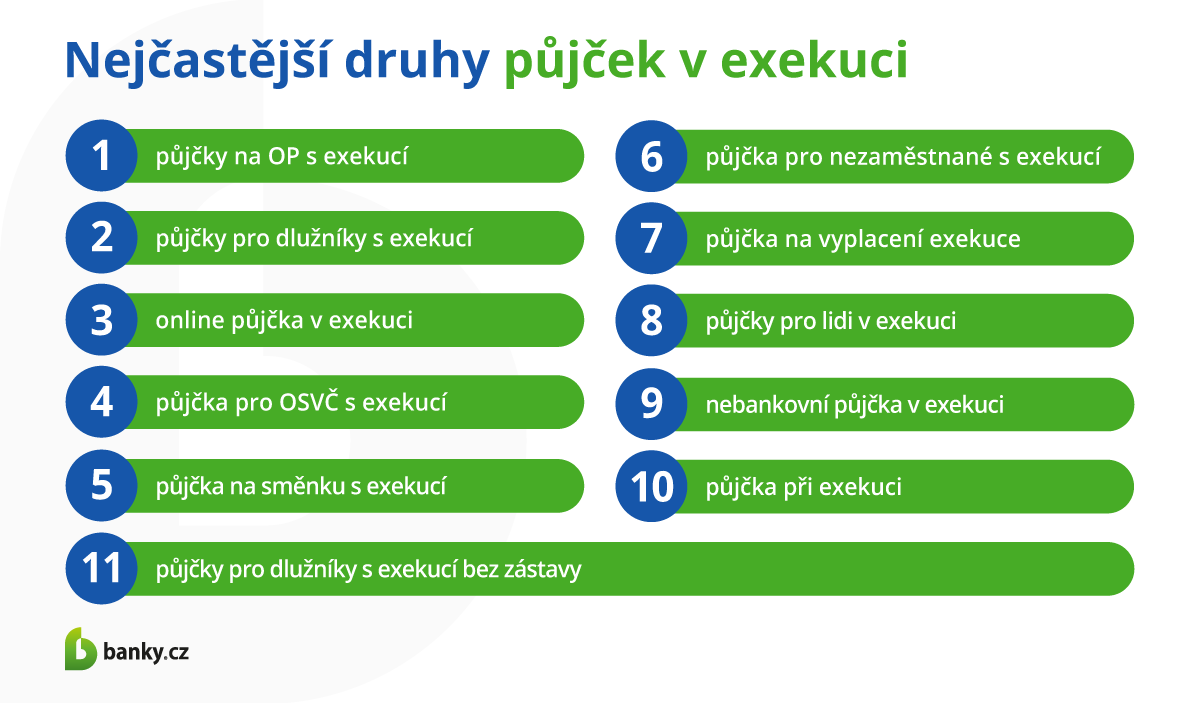 Nejčastější druhy půjček v exekuci

1 půjčky na OP s exekucí

2 půjčky pro dlužníky s exekucí

3 online půjčka v exekuci

4 půjčka pro OSVČ s exekucí

5 půjčka na směnku s exekucí

6 půjčka pro nezaměstnané s exekucí

7 půjčka na vyplacení exekuce

8 půjčky pro lidi v exekuci

9 nebankovní půjčka v exekuci

10 půjčka při exekuci

11 půjčky pro dlužníky s exekucí bez zástavy

banky.cz